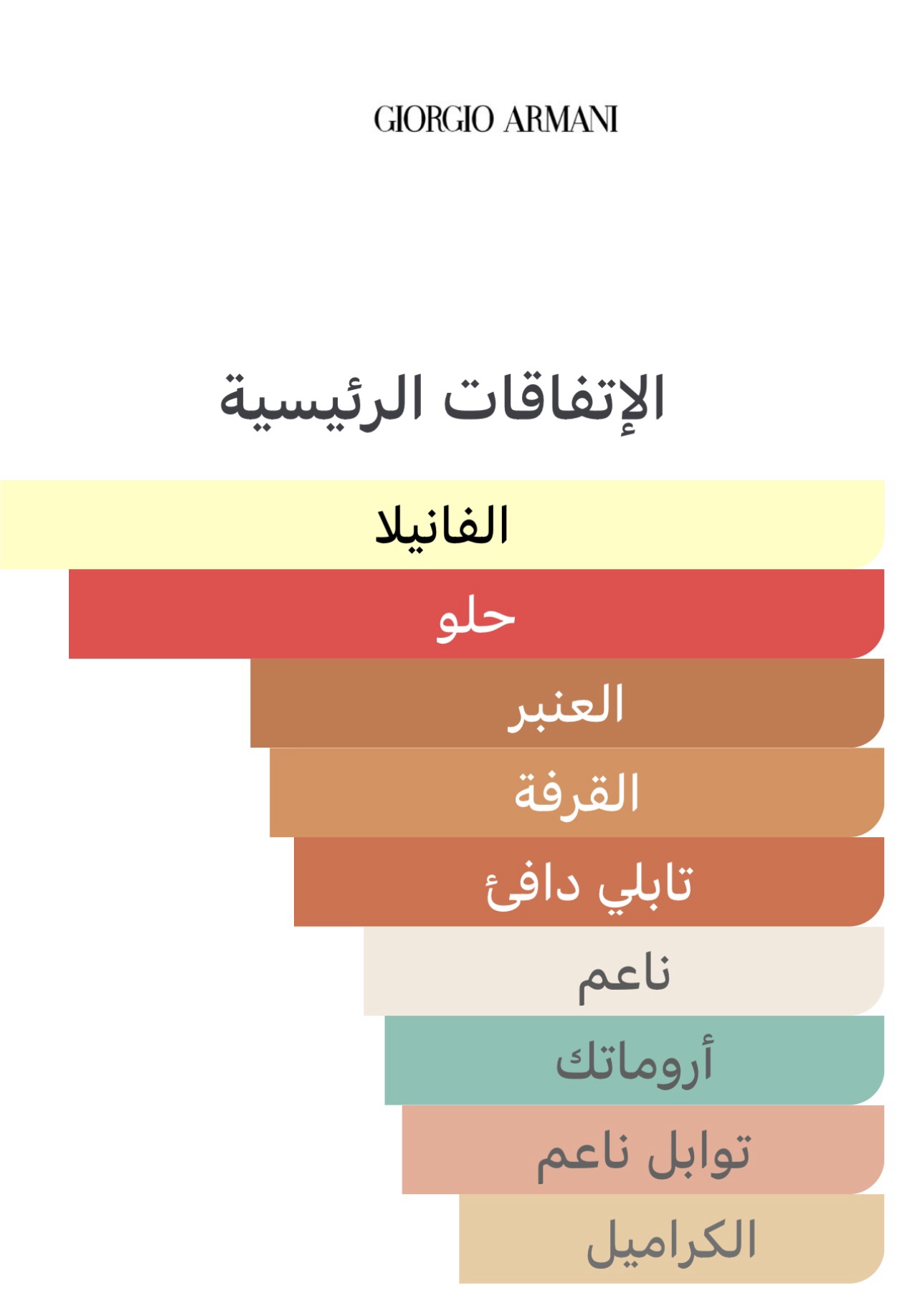 GIORGIO ARMANI

الإتفاقات الرئيسية

الفانيلا

حلو

العنبر

القرفة

تابلي دافئ

ناعم

أروماتك

توابل ناعم

الكراميل